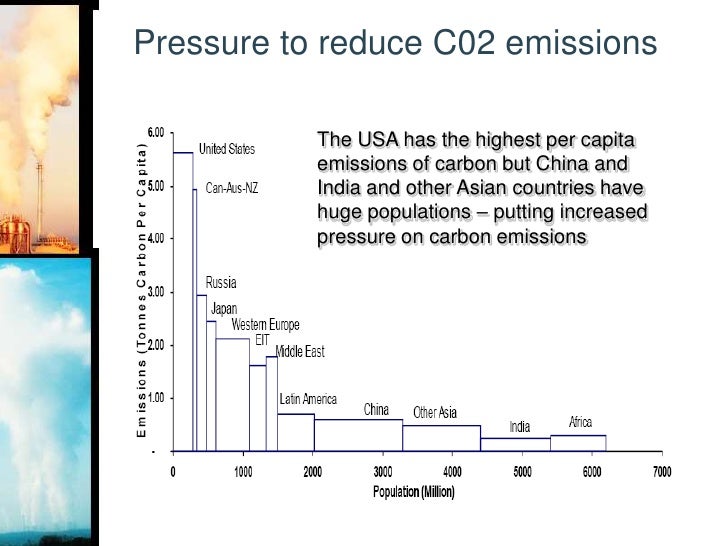 Pressure to reduce C02 emissions

The USA has the highest per capita emissions of carbon but China and India and other Asian countries have huge populations – putting increased pressure on carbon emissions

Emissions (Tonnes Carbon Per Capita)

6.00
5.00
4.00
3.00
2.00
1.00
-

United States
Can-Aus-NZ
Russia
Japan
Western Europe
EIT
Middle East
Latin America
China
Other Asia
India
Africa

0
1000
2000
3000
4000
5000
6000
7000

Population (Million)